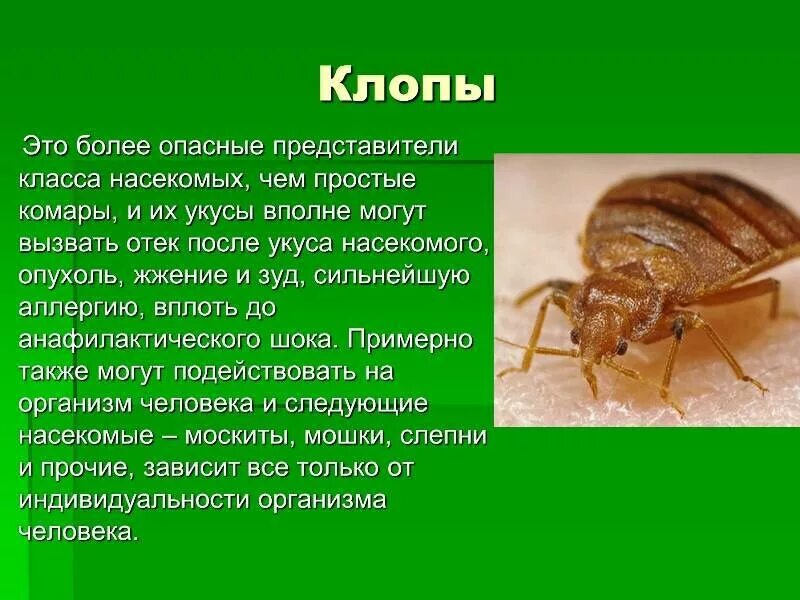 Клопы

Это более опасные представители класса насекомых, чем простые комары, и их укусы вполне могут вызвать отек после укуса насекомого, опухоль, жжение и зуд, сильнейшую аллергию, вплоть до анафилактического шока. Примерно также могут подействовать на организм человека и следующие насекомые – москиты, мошки, слепни и прочие, зависит все только от индивидуальности организма человека.